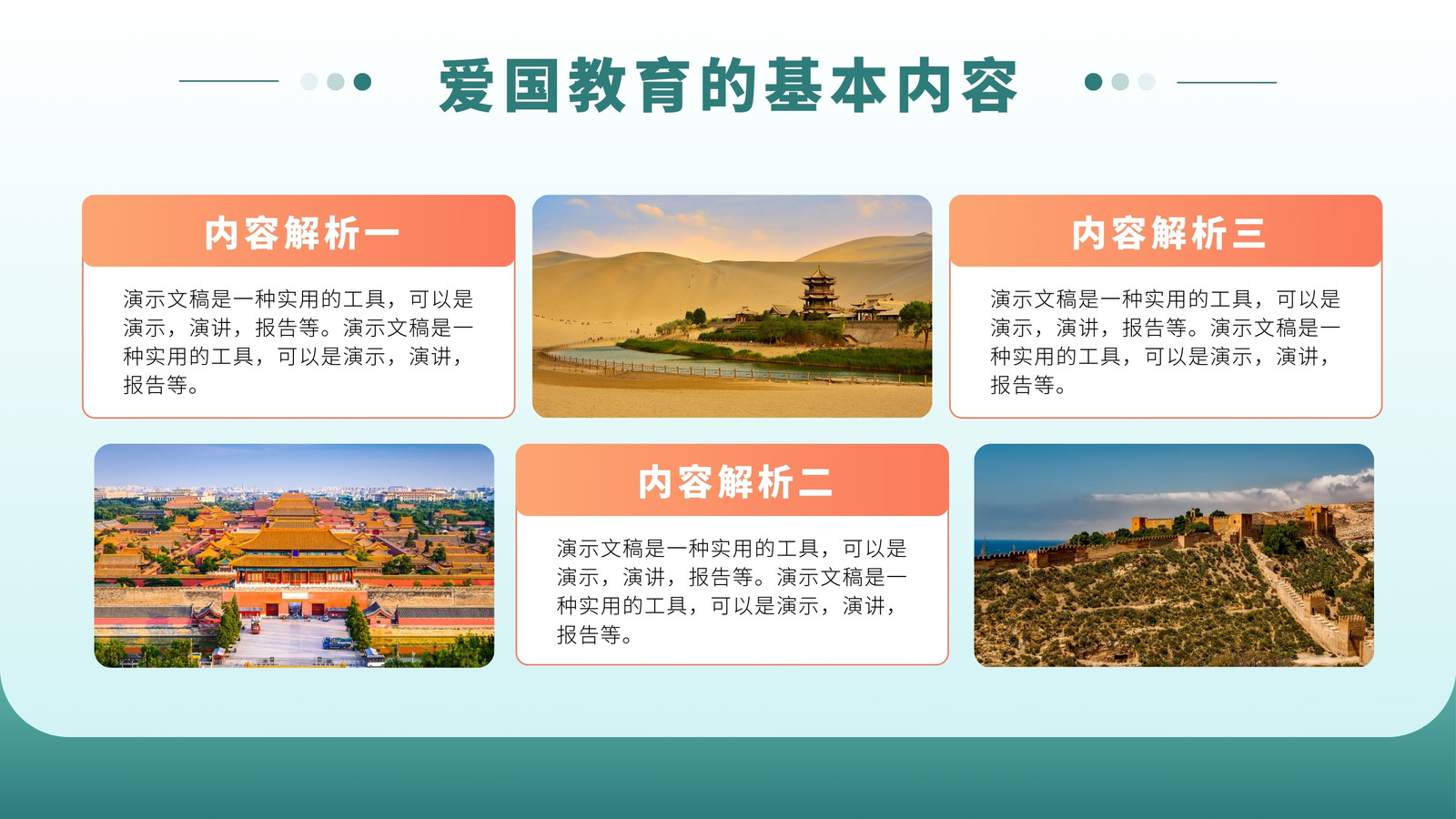 爱国教育的基本内容

内容解析一

演示文稿是一种实用的工具，可以是演示，演讲，报告等。演示文稿是一种实用的工具，可以是演示，演讲，报告等。

内容解析三

演示文稿是一种实用的工具，可以是演示，演讲，报告等。演示文稿是一种实用的工具，可以是演示，演讲，报告等。

内容解析二

演示文稿是一种实用的工具，可以是演示，演讲，报告等。演示文稿是一种实用的工具，可以是演示，演讲，报告等。